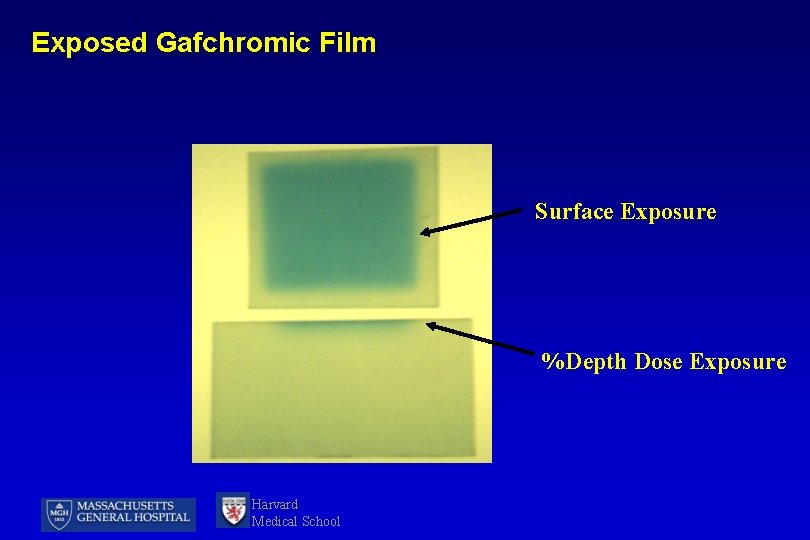 Exposed Gafchromic Film

Surface Exposure

%Depth Dose Exposure

MGH 1811 MASSACHUSETTS GENERAL HOSPITAL

Harvard Medical School